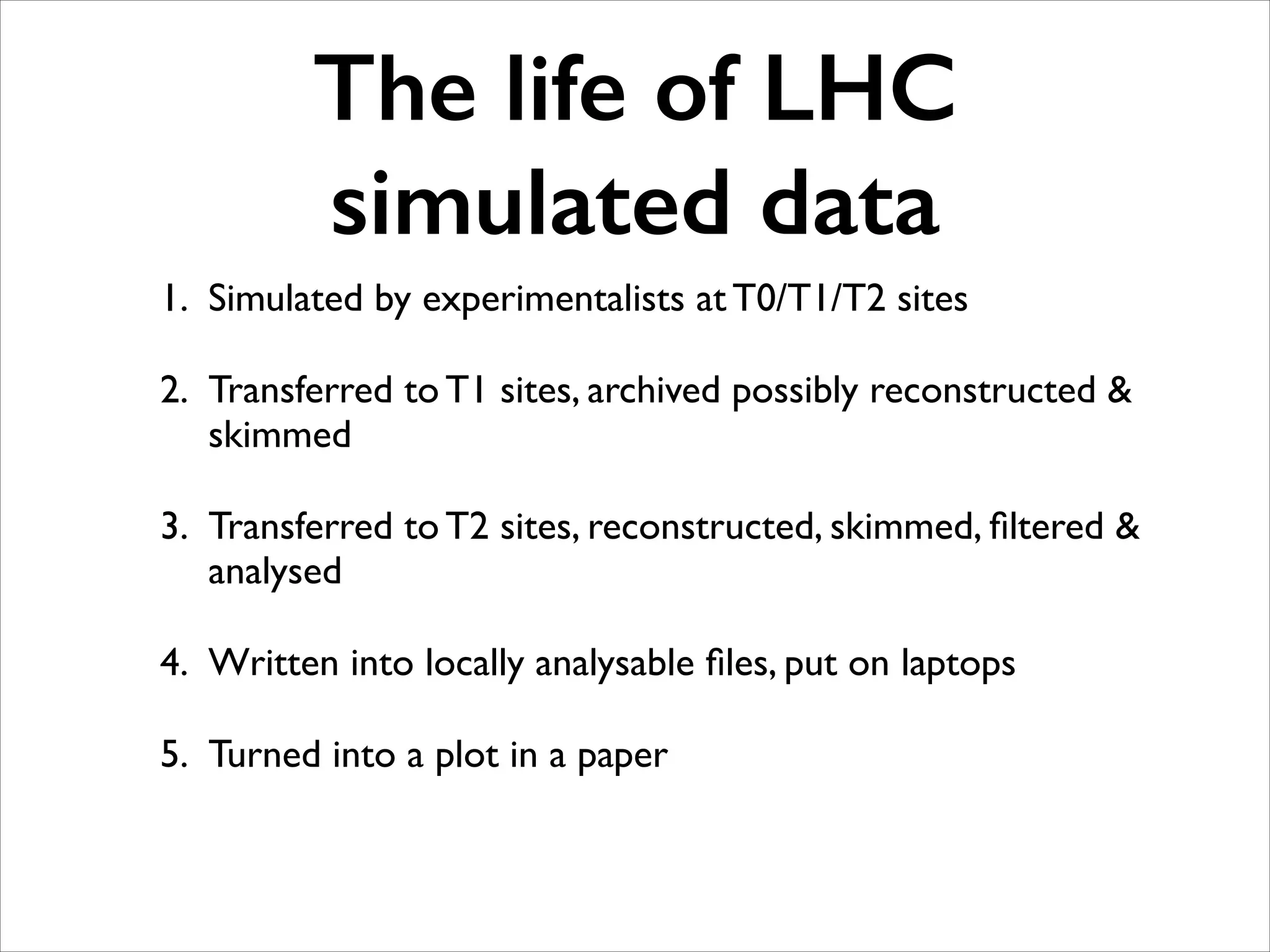 The life of LHC simulated data

1. Simulated by experimentalists at T0/T1/T2 sites

2. Transferred to T1 sites, archived possibly reconstructed & skimmed

3. Transferred to T2 sites, reconstructed, skimmed, filtered & analysed

4. Written into locally analysable files, put on laptops

5. Turned into a plot in a paper